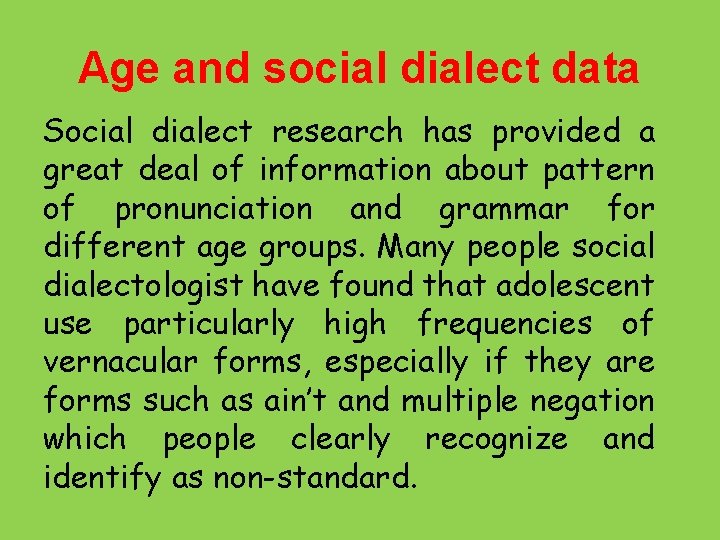 Age and social dialect data

Social dialect research has provided a great deal of information about pattern of pronunciation and grammar for different age groups. Many people social dialectologist have found that adolescent use particularly high frequencies of vernacular forms, especially if they are forms such as ain't and multiple negation which people clearly recognize and identify as non-standard.